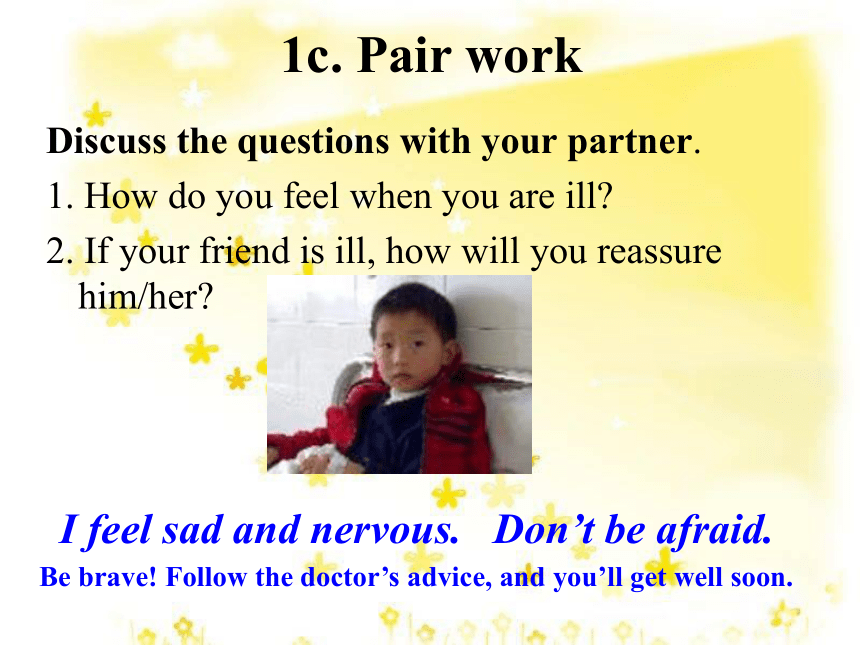 1c. Pair work

Discuss the questions with your partner.

1. How do you feel when you are ill?

2. If your friend is ill, how will you reassure him/her?

I feel sad and nervous. Don’t be afraid.

Be brave! Follow the doctor’s advice, and you’ll get well soon.